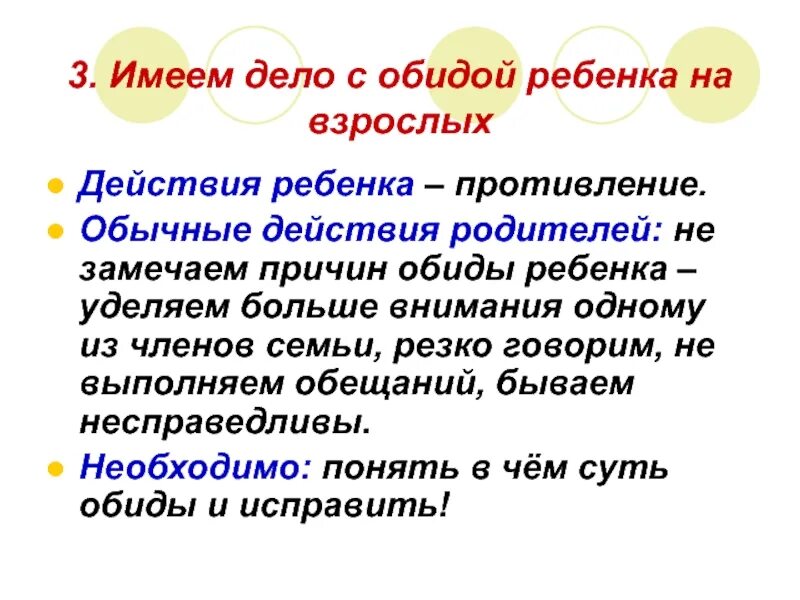 3. Имеем дело с обидой ребенка на взрослых

- Действия ребенка – противление.
- Обычные действия родителей: не замечаем причин обиды ребенка – уделяем больше внимания одному из членов семьи, резко говорим, не выполняем обещаний, бываем несправедливы.
- Необходимо: понять в чём суть обиды и исправить!